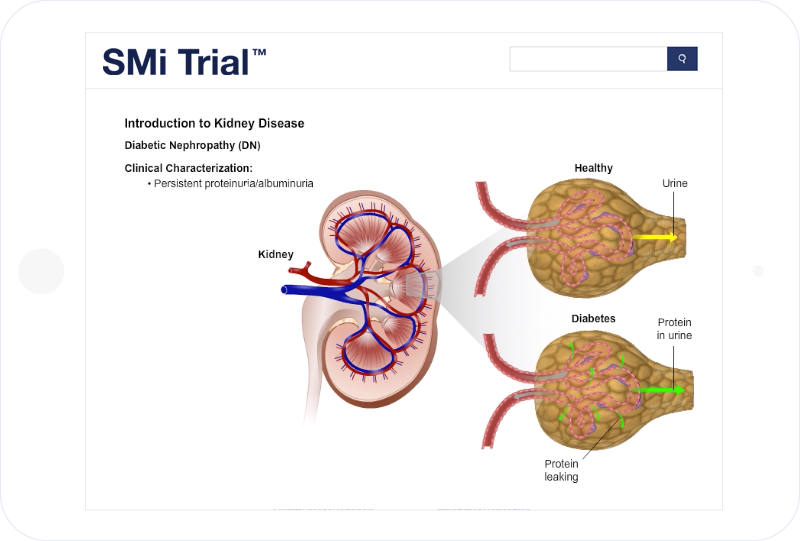 SMi Trial™

Introduction to Kidney Disease

Diabetic Nephropathy (DN)

Clinical Characterization:

• Persistent proteinuria/albuminuria

Kidney

Healthy

Urine

Diabetes

Protein in urine

Protein leaking